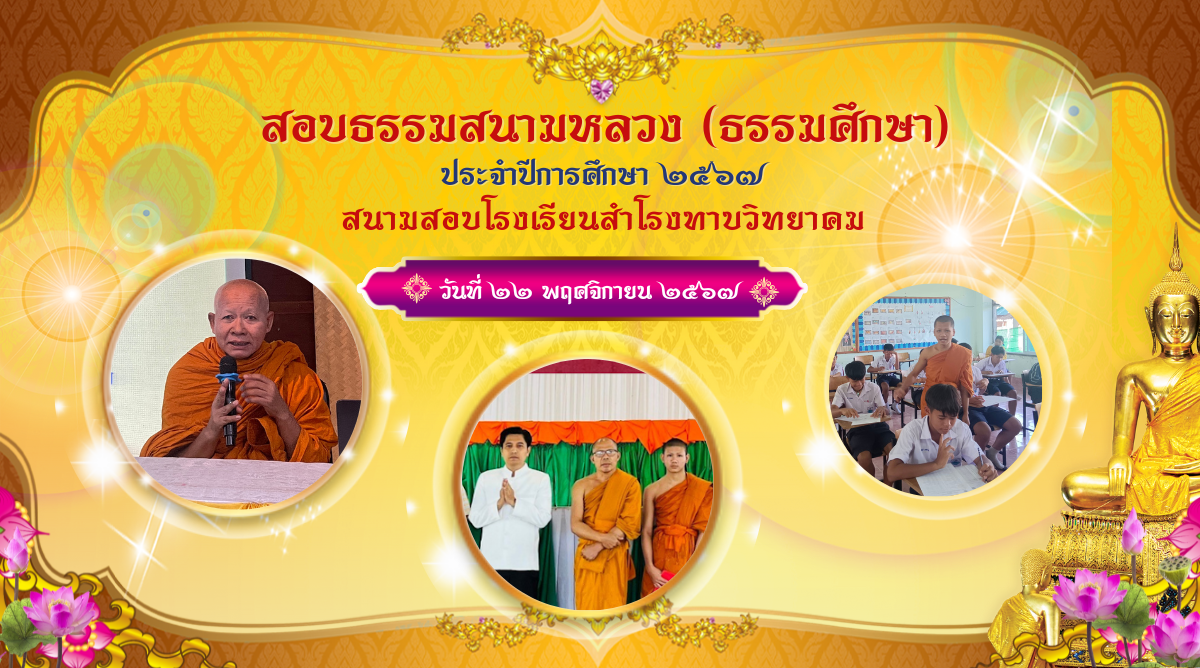 สอบธรรมสนามหลวง (ธรรมศึกษา)
ประจำปีการศึกษา ๒๕๖๗
สนามสอบโรงเรียนสำโรงทาบวิทยาคม

วันที่ ๒๒ พฤศจิกายน ๒๕๖๗